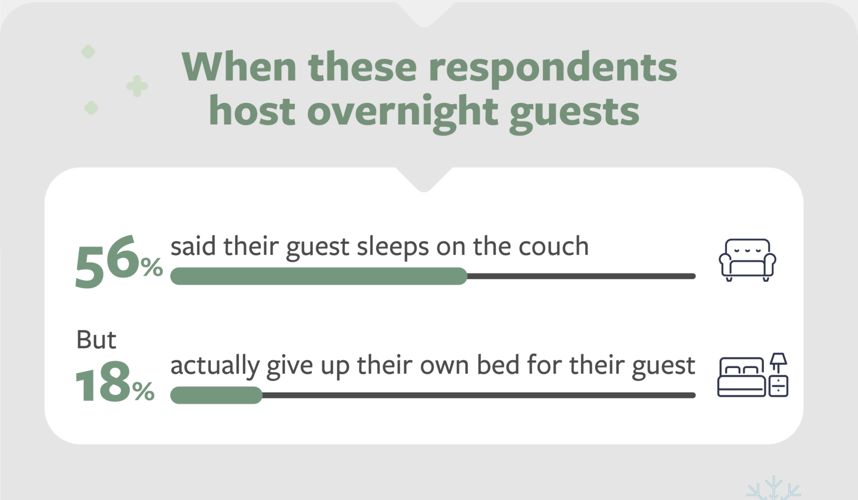 When these respondents host overnight guests

56% said their guest sleeps on the couch

But
18% actually give up their own bed for their guest